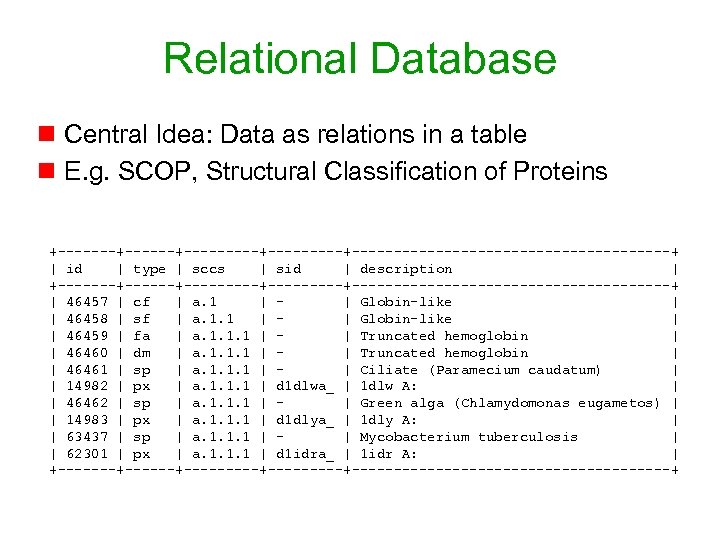 Relational Database

Central Idea: Data as relations in a table

E.g. SCOP, Structural Classification of Proteins

| id | type | sccs | sid | description |
|---|---|---|---|---|
| 46457 | cf | a.1 | - | Globin-like |
| 46458 | sf | a.1.1 | - | Globin-like |
| 46459 | fa | a.1.1.1 | - | Truncated hemoglobin |
| 46460 | dm | a.1.1.1 | - | Truncated hemoglobin |
| 46461 | sp | a.1.1.1 | - | Ciliate (Paramecium caudatum) |
| 14982 | px | a.1.1.1 | d1dlwa_ | 1dlw A: |
| 46462 | sp | a.1.1.1 | - | Green alga (Chlamydomonas eugametos) |
| 14983 | px | a.1.1.1 | d1dlya_ | 1dly A: |
| 63437 | sp | a.1.1.1 | - | Mycobacterium tuberculosis |
| 62301 | px | a.1.1.1 | d1idra_ | 1idr A: |